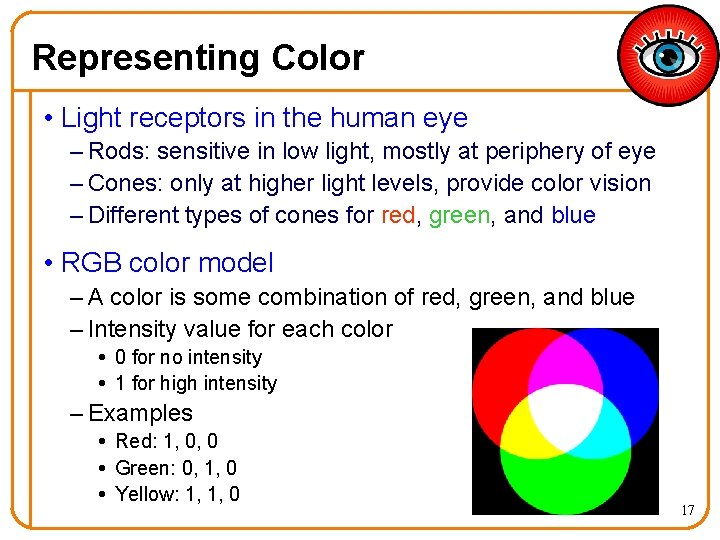 Representing Color

• Light receptors in the human eye
– Rods: sensitive in low light, mostly at periphery of eye
– Cones: only at higher light levels, provide color vision
– Different types of cones for red, green, and blue

• RGB color model
– A color is some combination of red, green, and blue
– Intensity value for each color
• 0 for no intensity
• 1 for high intensity
– Examples
• Red: 1, 0, 0
• Green: 0, 1, 0
• Yellow: 1, 1, 0

17